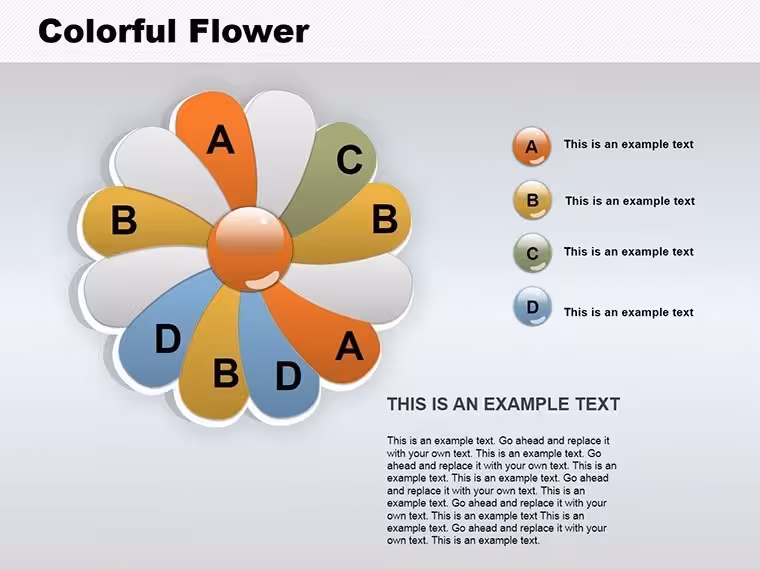 Colorful Flower

A
C
B
B
D
B
D
A

A This is an example text

B This is an example text

C This is an example text

D This is an example text

THIS IS AN EXAMPLE TEXT

This is an example text. Go ahead and replace it with your own text. This is an example text. Go ahead and replace it with your own text. This is an example text. This is an example text. Go ahead and replace it with your own text. This is an example text. Go ahead and replace it with your own text. This is an example text This is an example text. Go ahead and replace it with your own text. This is an example text.